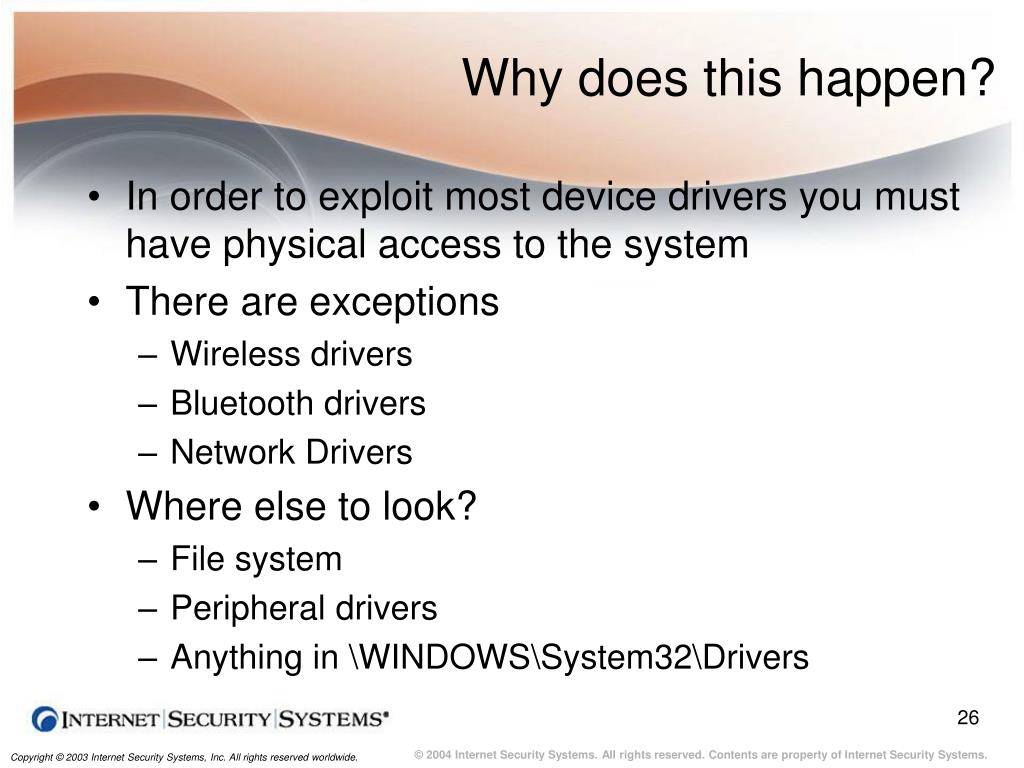 Why does this happen?

• In order to exploit most device drivers you must have physical access to the system
• There are exceptions
– Wireless drivers
– Bluetooth drivers
– Network Drivers
• Where else to look?
– File system
– Peripheral drivers
– Anything in \WINDOWS\System32\Drivers

INTERNET SECURITY SYSTEMS®

26

Copyright © 2003 Internet Security Systems, Inc. All rights reserved worldwide.

© 2004 Internet Security Systems. All rights reserved. Contents are property of Internet Security Systems.